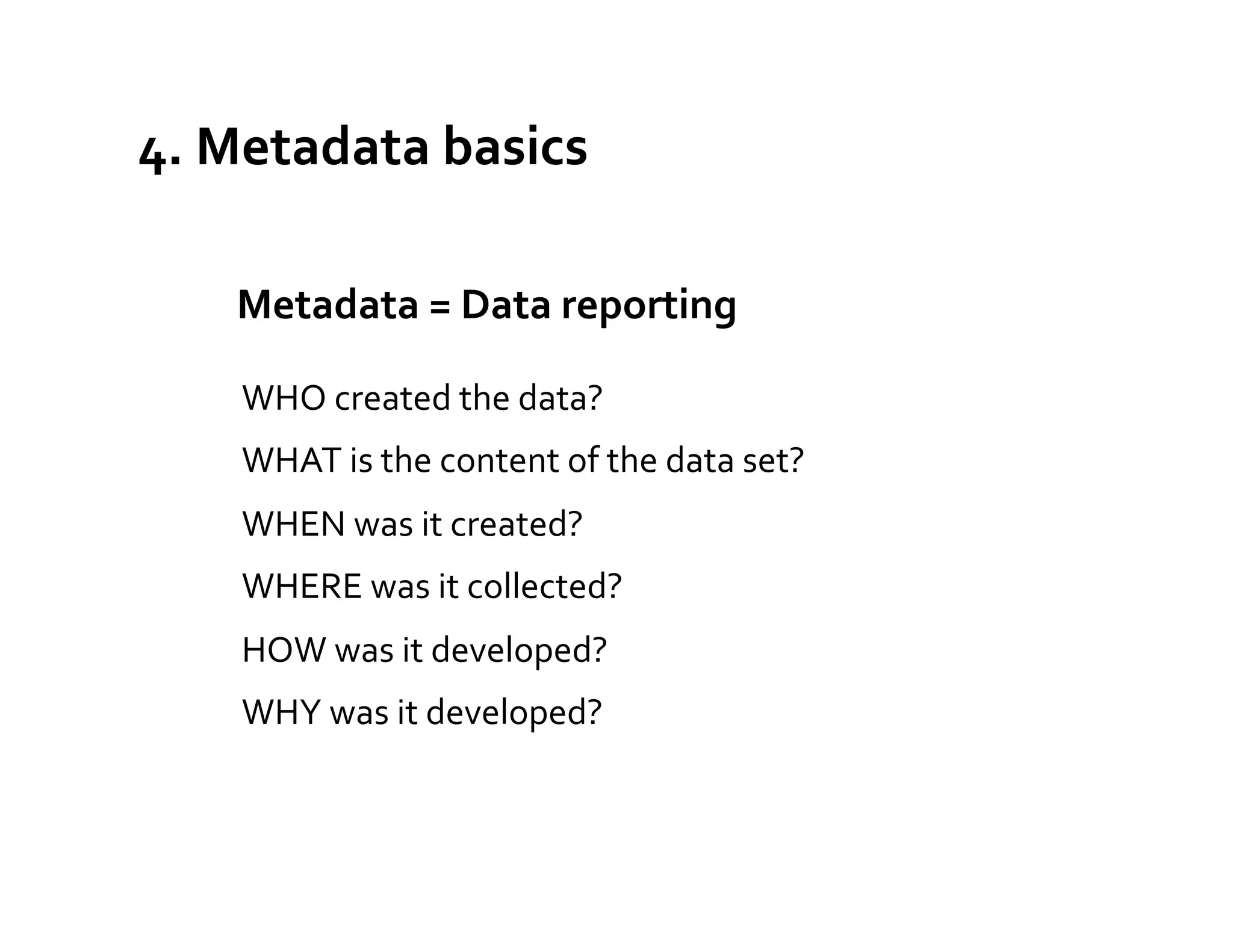 4. Metadata basics

Metadata = Data reporting

WHO created the data?

WHAT is the content of the data set?

WHEN was it created?

WHERE was it collected?

HOW was it developed?

WHY was it developed?